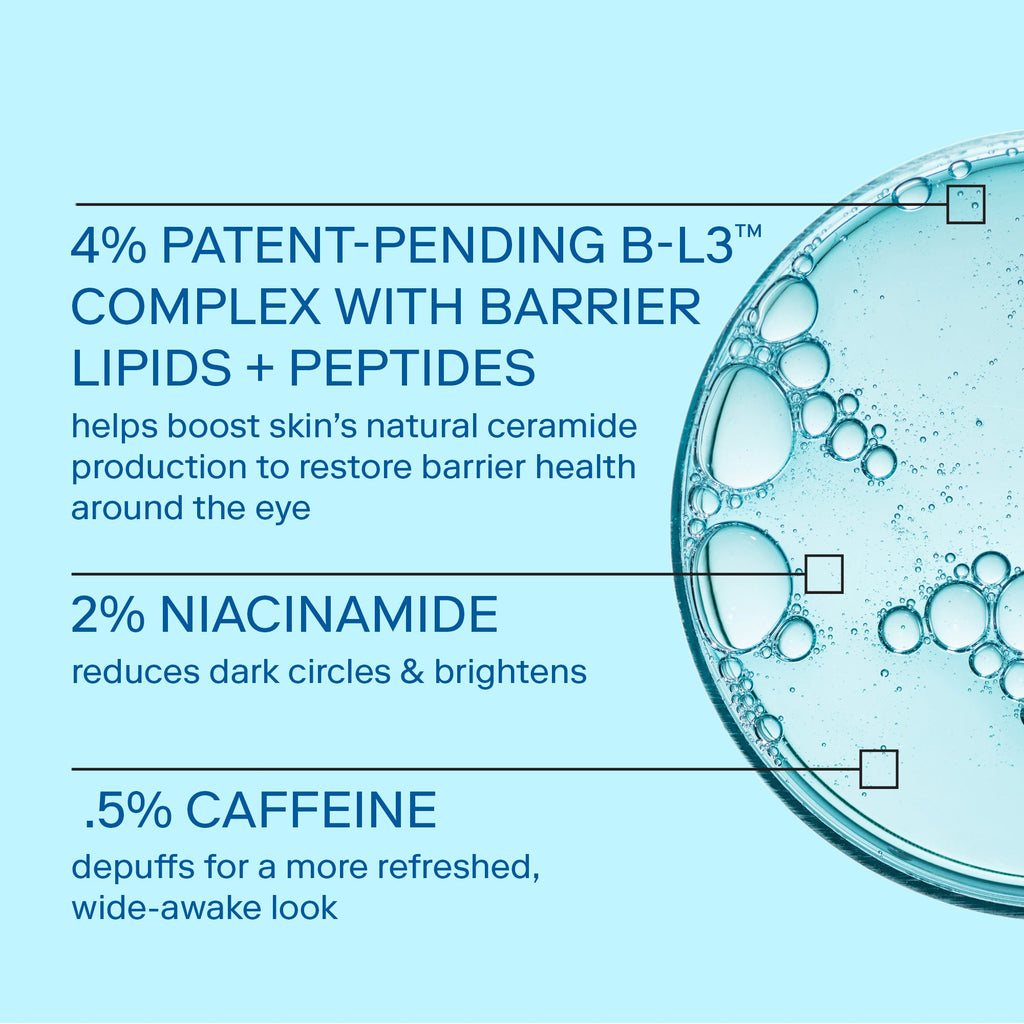 4% PATENT-PENDING B-L3™ COMPLEX WITH BARRIER LIPIDS + PEPTIDES
helps boost skin's natural ceramide production to restore barrier health around the eye

2% NIACINAMIDE
reduces dark circles & brightens

.5% CAFFEINE
depuffs for a more refreshed, wide-awake look